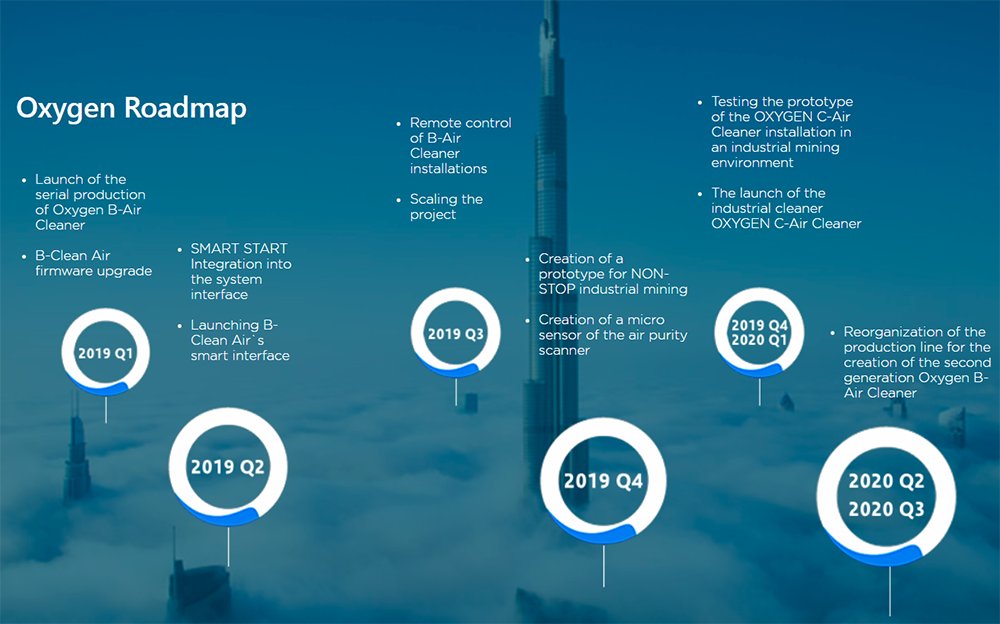 Oxygen Roadmap

• Launch of the serial production of Oxygen B-Air Cleaner

• B-Clean Air firmware upgrade

2019 Q1

• SMART START Integration into the system interface

• Launching B-Clean Air´s smart interface

2019 Q2

• Remote control of B-Air Cleaner installations

• Scaling the project

2019 Q3

• Creation of a prototype for NON-STOP industrial mining

• Creation of a micro sensor of the air purity scanner

2019 Q4

• Testing the prototype of the OXYGEN C-Air Cleaner installation in an industrial mining environment

• The launch of the industrial cleaner OXYGEN C-Air Cleaner

2019 Q4
2020 Q1

• Reorganization of the production line for the creation of the second generation Oxygen B-Air Cleaner

2020 Q2
2020 Q3